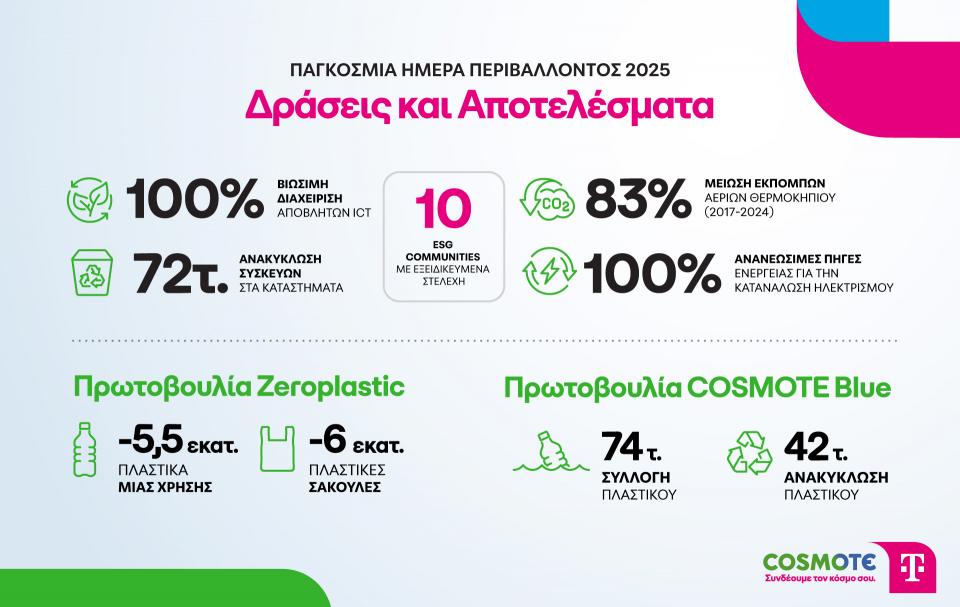 ΠΑΓΚΟΣΜΙΑ ΗΜΕΡΑ ΠΕΡΙΒΑΛΛΟΝΤΟΣ 2025
Δράσεις και Αποτελέσματα

100% ΒΙΩΣΙΜΗ ΔΙΑΧΕΙΡΙΣΗ ΑΠΟΒΛΗΤΩΝ ICT

72τ. ΑΝΑΚΥΚΛΩΣΗ ΣΥΣΚΕΥΩΝ ΣΤΑ ΚΑΤΑΣΤΗΜΑΤΑ

10 ESG COMMUNITIES ΜΕ ΕΞΕΙΔΙΚΕΥΜΕΝΑ ΣΤΕΛΕΧΗ

$CO_2$

83% ΜΕΙΩΣΗ ΕΚΠΟΜΠΩΝ ΑΕΡΙΩΝ ΘΕΡΜΟΚΗΠΙΟΥ (2017-2024)

100% ΑΝΑΝΕΩΣΙΜΕΣ ΠΗΓΕΣ ΕΝΕΡΓΕΙΑΣ ΓΙΑ ΤΗΝ ΚΑΤΑΝΑΛΩΣΗ ΗΛΕΚΤΡΙΣΜΟΥ

Πρωτοβουλία Zeroplastic

-5,5 εκατ. ΠΛΑΣΤΙΚΑ ΜΙΑΣ ΧΡΗΣΗΣ

-6 εκατ. ΠΛΑΣΤΙΚΕΣ ΣΑΚΟΥΛΕΣ

Πρωτοβουλία COSMOTE Blue

74 τ. ΣΥΛΛΟΓΗ ΠΛΑΣΤΙΚΟΥ

42 τ. ΑΝΑΚΥΚΛΩΣΗ ΠΛΑΣΤΙΚΟΥ

COSMOTE
Συνδέουμε τον κόσμο σου.
T